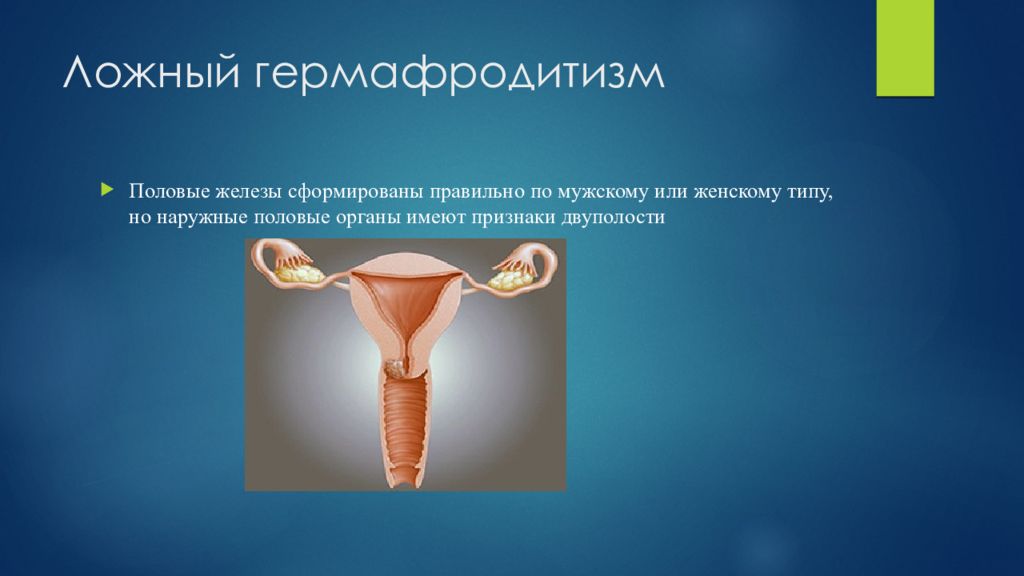 Ложный гермафродитизм

Половые железы сформированы правильно по мужскому или женскому типу, но наружные половые органы имеют признаки двуполости